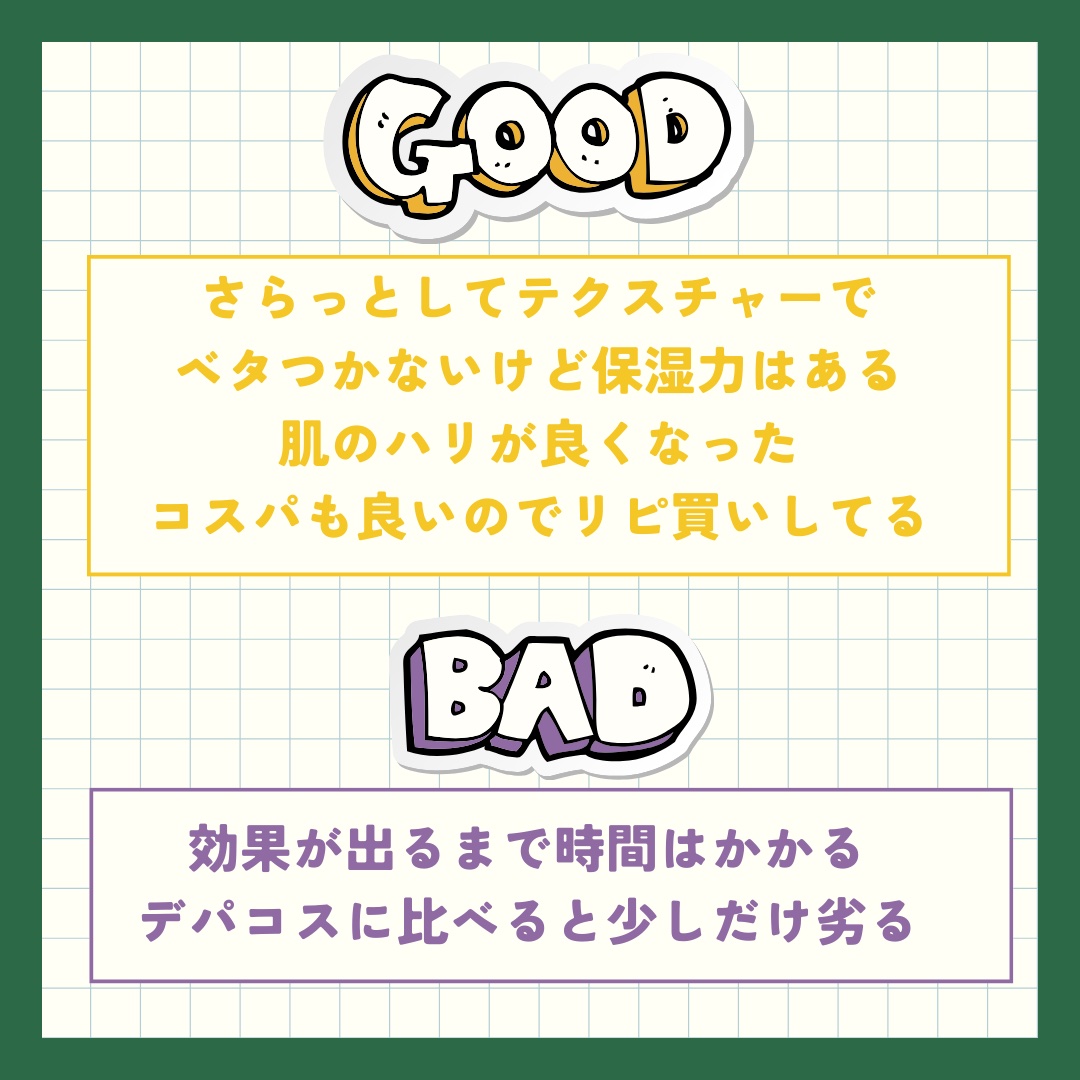 GOOD

さらっとしてテクスチャーで
ベタつかないけど保湿力はある
肌のハリが良くなった
コスパも良いのでリピ買いしてる

BAD

効果が出るまで時間はかかる
デパコスに比べると少しだけ劣る